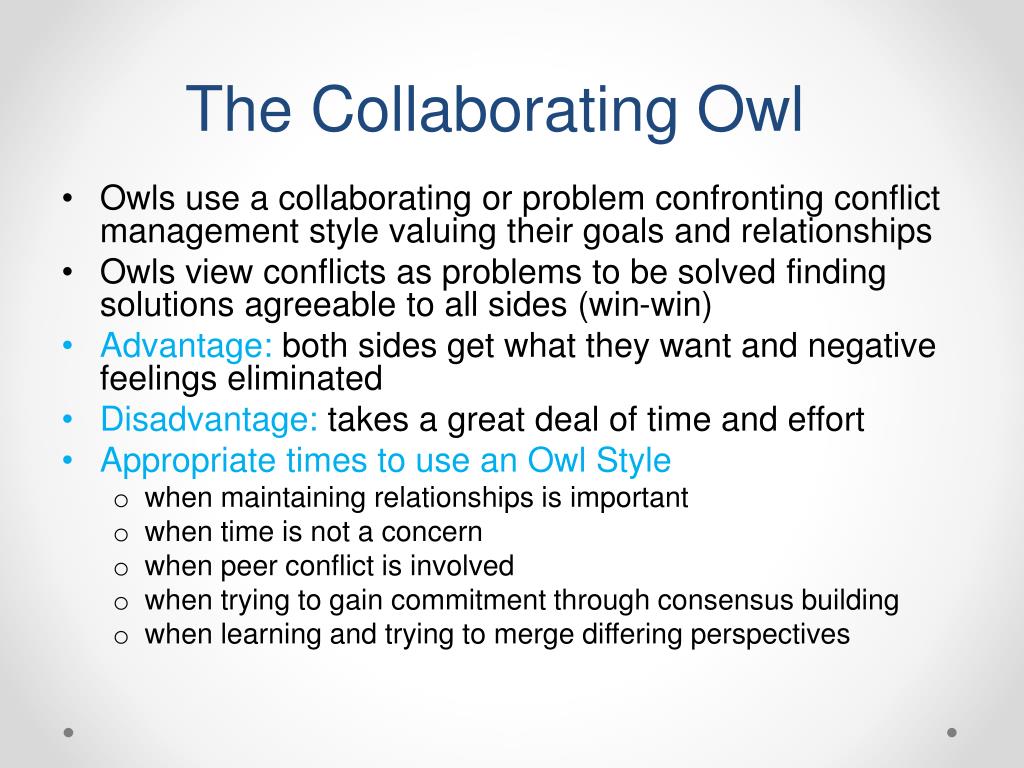 The Collaborating Owl

• Owls use a collaborating or problem confronting conflict management style valuing their goals and relationships
• Owls view conflicts as problems to be solved finding solutions agreeable to all sides (win-win)
• Advantage: both sides get what they want and negative feelings eliminated
• Disadvantage: takes a great deal of time and effort
• Appropriate times to use an Owl Style
  o when maintaining relationships is important
  o when time is not a concern
  o when peer conflict is involved
  o when trying to gain commitment through consensus building
  o when learning and trying to merge differing perspectives